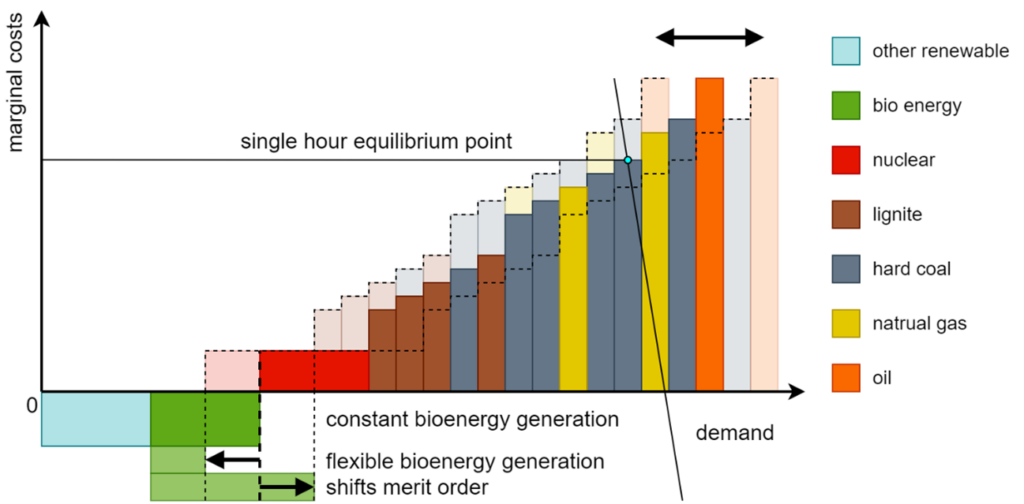 marginal costs

single hour equilibrium point

0

constant bioenergy generation

flexible bioenergy generation shifts merit order

demand

other renewable

bio energy

nuclear

lignite

hard coal

natrual gas

oil